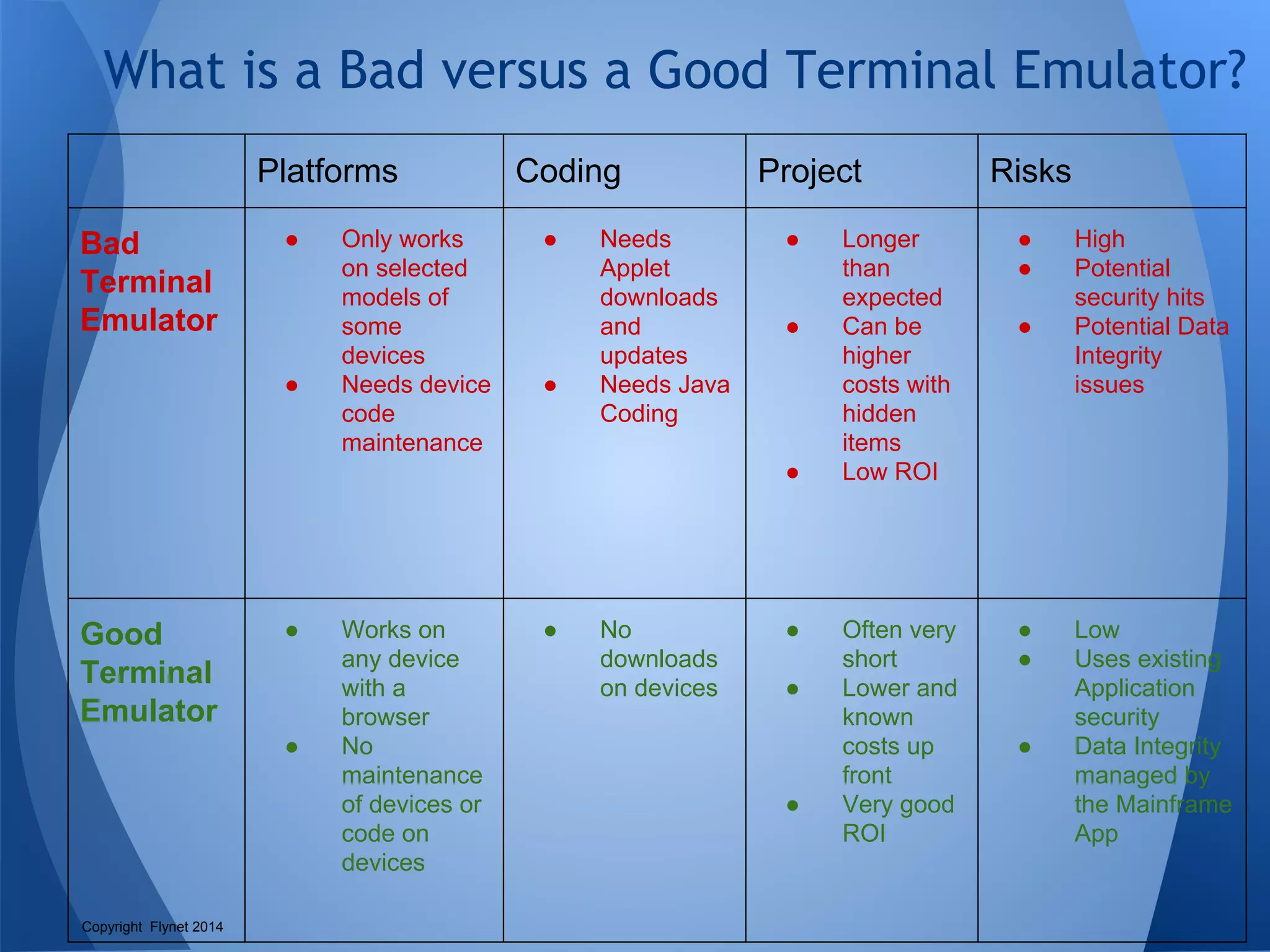 What is a Bad versus a Good Terminal Emulator?

| | Platforms | Coding | Project | Risks |
|---|---|---|---|---|
| Bad Terminal Emulator | ● Only works on selected models of some devices ● Needs device code maintenance | ● Needs Applet downloads and updates ● Needs Java Coding | ● Longer than expected ● Can be higher costs with hidden items ● Low ROI | ● High ● Potential security hits ● Potential Data Integrity issues |
| Good Terminal Emulator | ● Works on any device with a browser ● No maintenance of devices or code on devices | ● No downloads on devices | ● Often very short ● Lower and known costs up front ● Very good ROI | ● Low ● Uses existing Application security ● Data Integrity managed by the Mainframe App |

Copyright Flynet 2014